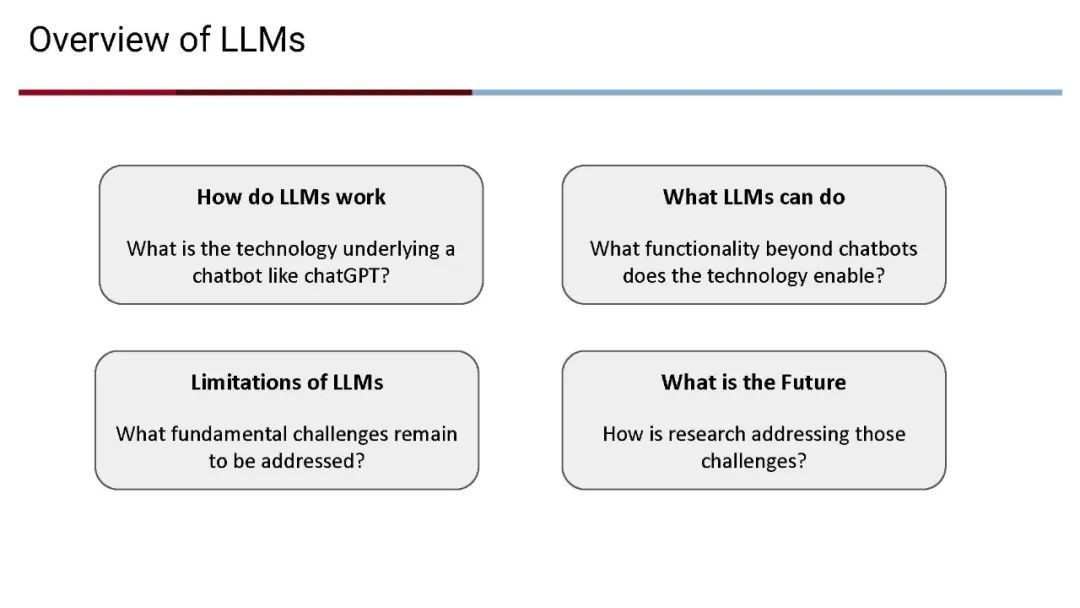 Overview of LLMs

How do LLMs work

What is the technology underlying a chatbot like chatGPT?

What LLMs can do

What functionality beyond chatbots does the technology enable?

Limitations of LLMs

What fundamental challenges remain to be addressed?

What is the Future

How is research addressing those challenges?